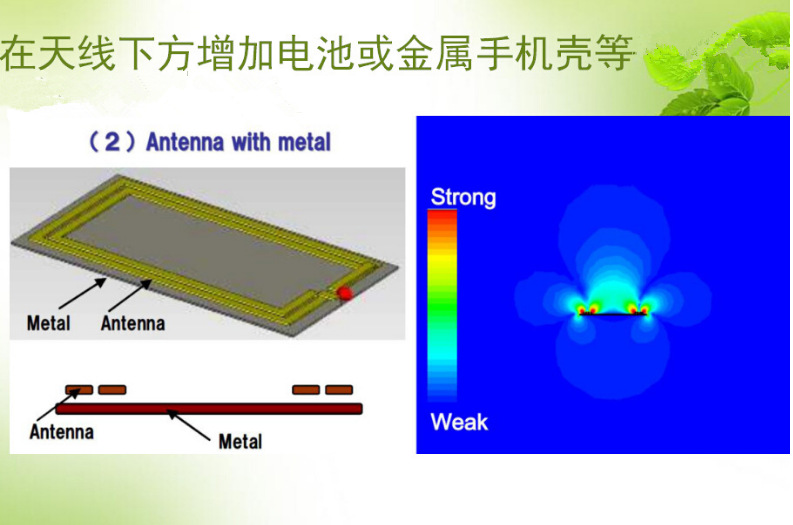 在天线下方增加电池或金属手机壳等

（2）Antenna with metal

Metal
Antenna

Antenna
Metal

Strong
Weak